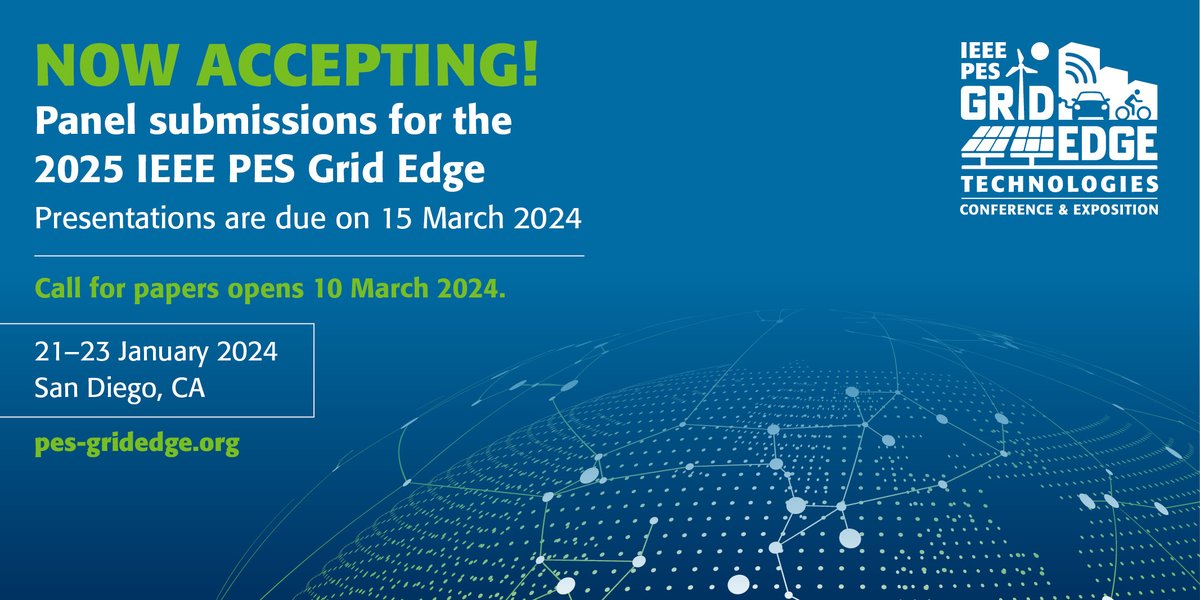 NOW ACCEPTING!
Panel submissions for the 2025 IEEE PES Grid Edge
Presentations are due on 15 March 2024

Call for papers opens 10 March 2024.

21–23 January 2024
San Diego, CA

pes-gridedge.org

IEEE PES GRID EDGE TECHNOLOGIES CONFERENCE & EXPOSITION